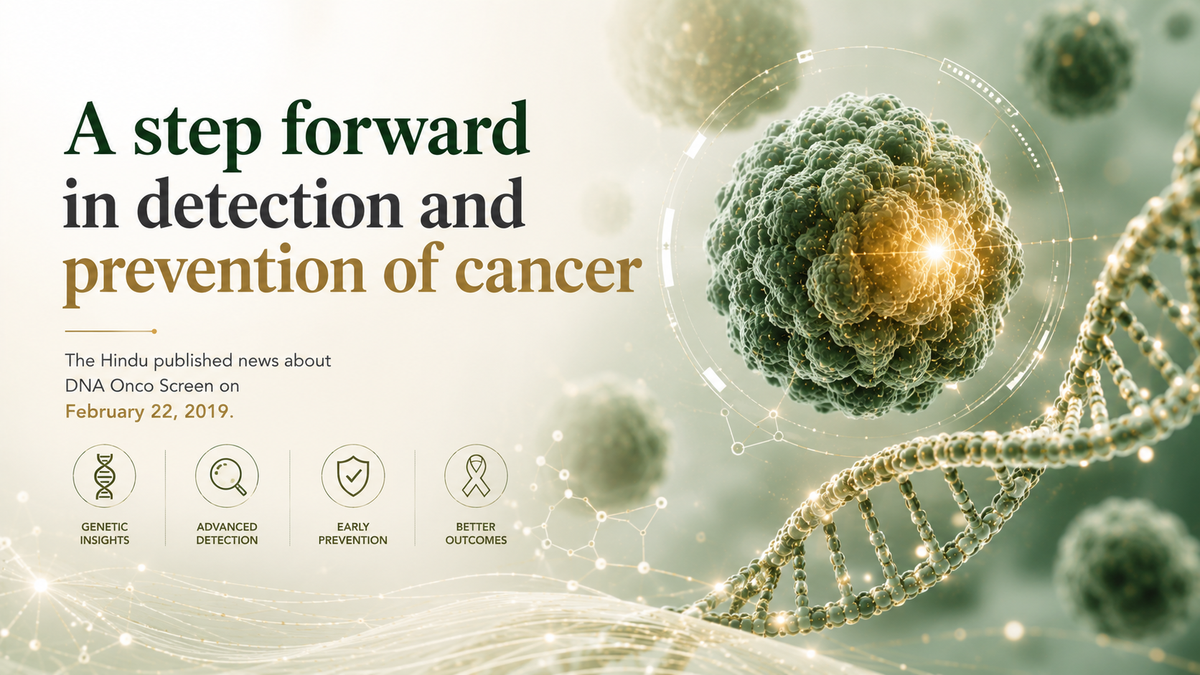 A step forward in detection and prevention of cancer

The Hindu published news about DNA Onco Screen on February 22, 2019.

GENETIC INSIGHTS

ADVANCED DETECTION

EARLY PREVENTION

BETTER OUTCOMES